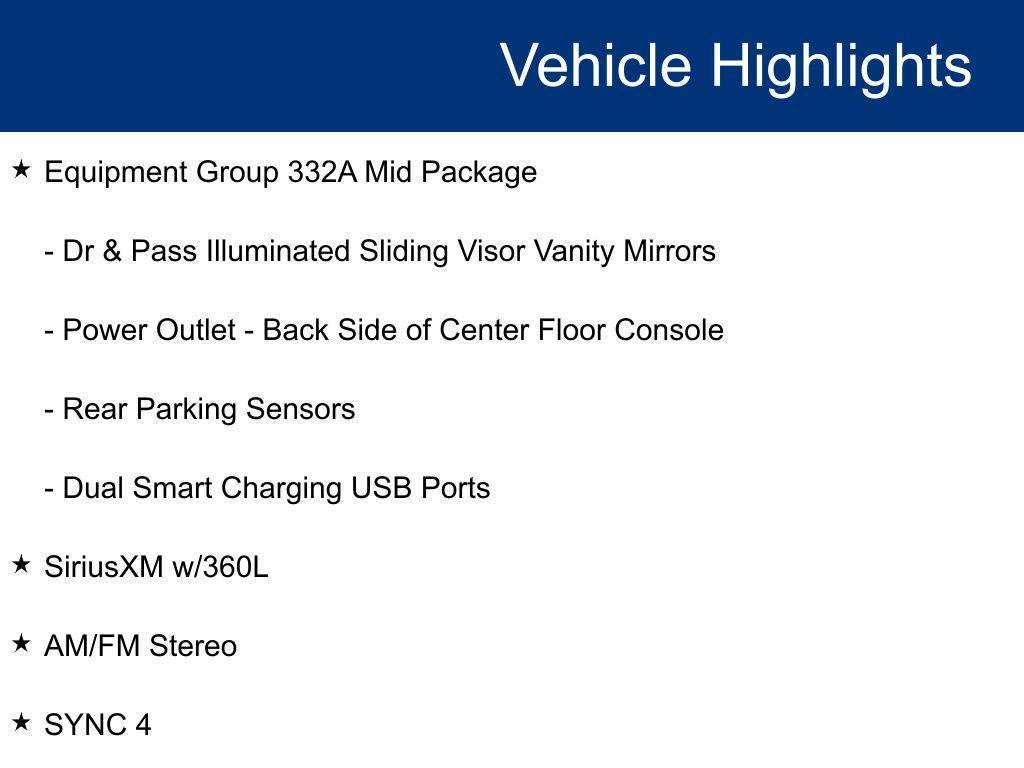 Vehicle Highlights

★ Equipment Group 332A Mid Package

- Dr & Pass Illuminated Sliding Visor Vanity Mirrors

- Power Outlet - Back Side of Center Floor Console

- Rear Parking Sensors

- Dual Smart Charging USB Ports

★ SiriusXM w/360L

★ AM/FM Stereo

★ SYNC 4